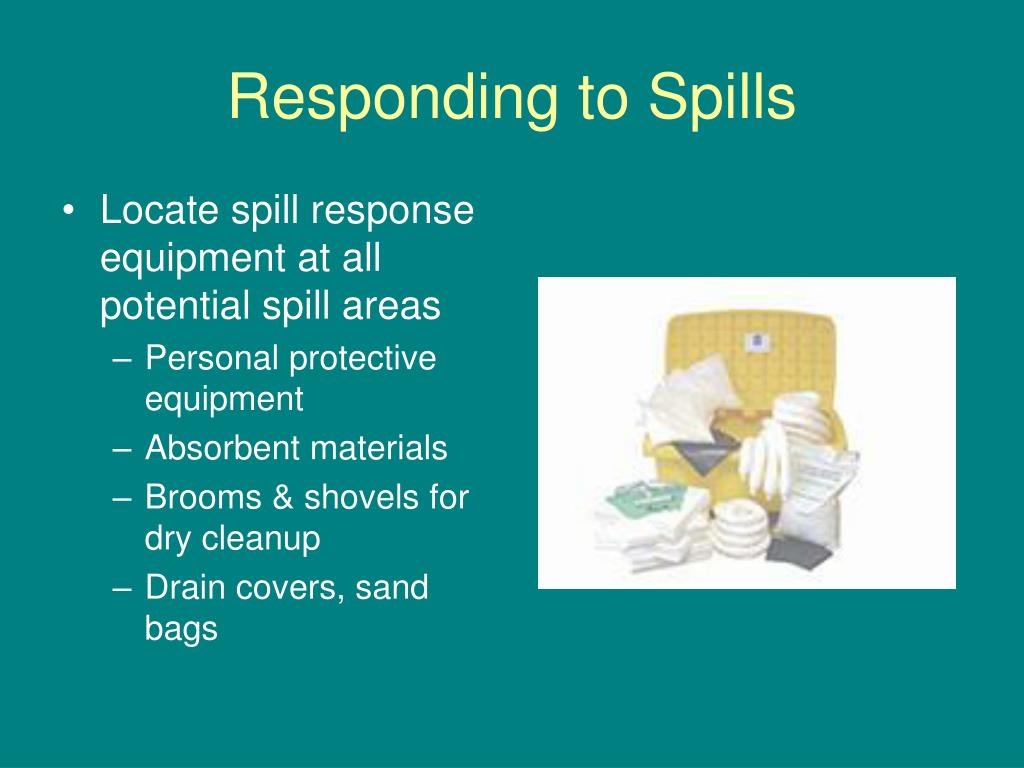 Responding to Spills

• Locate spill response equipment at all potential spill areas
– Personal protective equipment
– Absorbent materials
– Brooms & shovels for dry cleanup
– Drain covers, sand bags